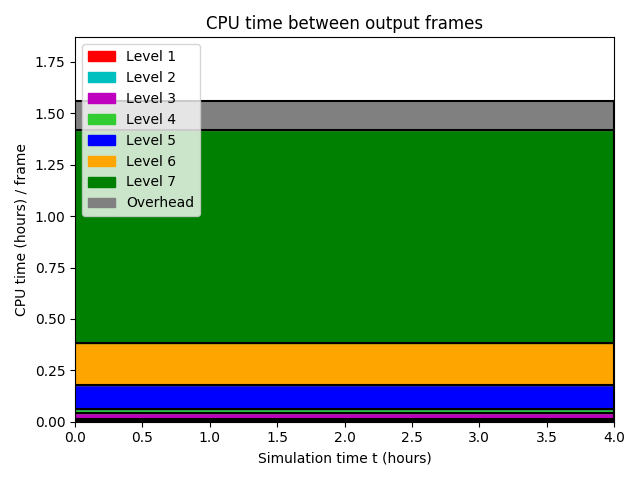 CPU time between output frames

Level 1
Level 2
Level 3
Level 4
Level 5
Level 6
Level 7
Overhead

CPU time (hours) / frame

1.75
1.50
1.25
1.00
0.75
0.50
0.25
0.00

0.0 0.5 1.0 1.5 2.0 2.5 3.0 3.5 4.0

Simulation time t (hours)